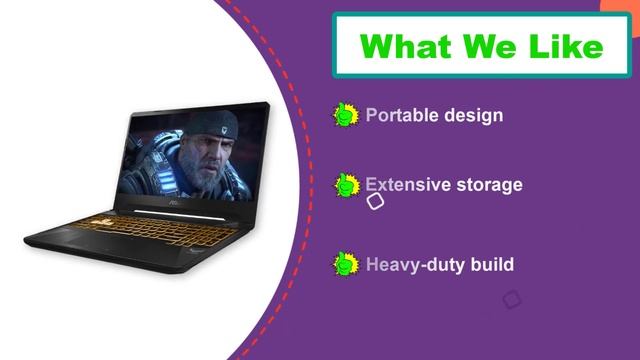 What We Like

Portable design

Extensive storage

Heavy-duty build